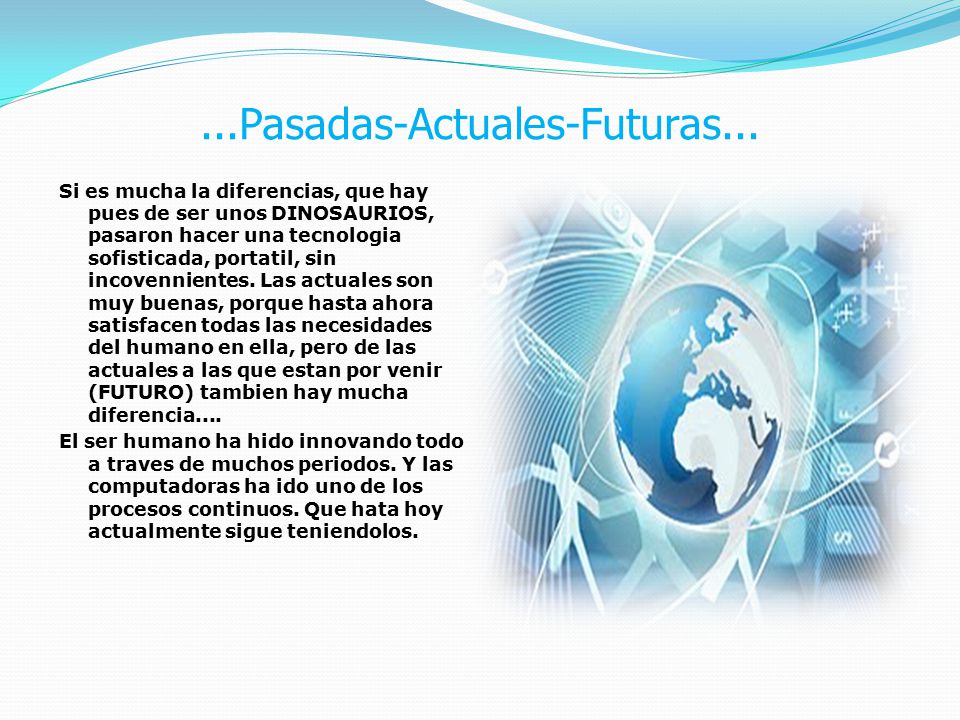 ...Pasadas-Actuales-Futuras...

Si es mucha la diferencias, que hay pues de ser unos DINOSAURIOS, pasaron hacer una tecnologia sofisticada, portatil, sin incovennientes. Las actuales son muy buenas, porque hasta ahora satisfacen todas las necesidades del humano en ella, pero de las actuales a las que estan por venir (FUTURO) tambien hay mucha diferencia....

El ser humano ha hido innovando todo a traves de muchos periodos. Y las computadoras ha ido uno de los procesos continuos. Que hata hoy actualmente sigue teniendolos.